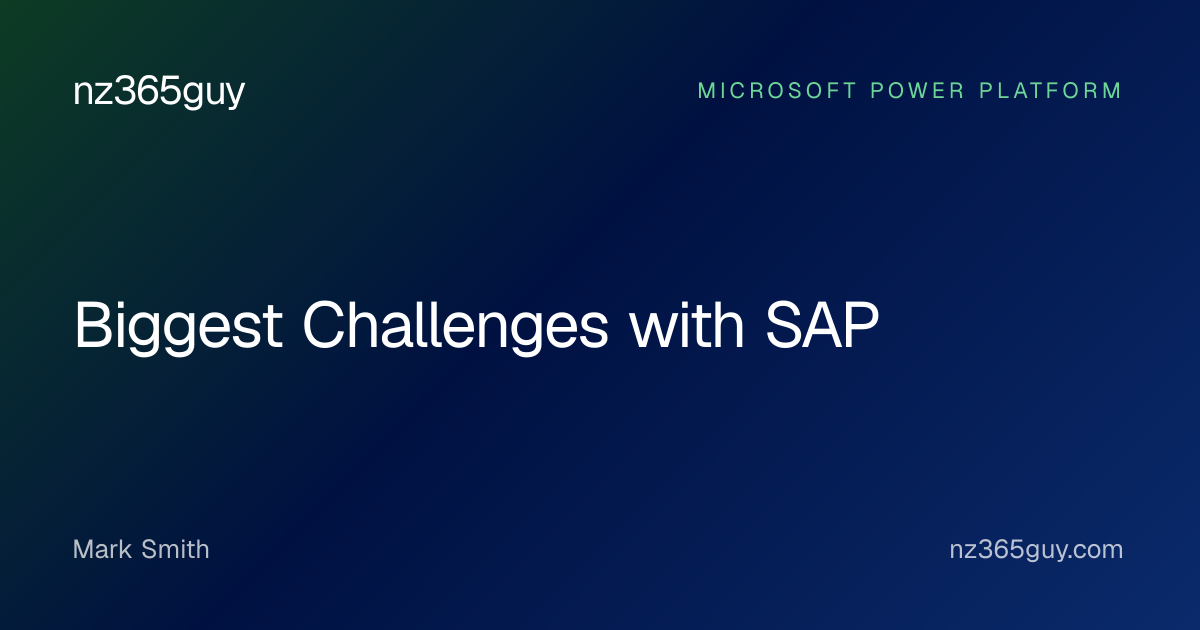 nz365guy

MICROSOFT POWER PLATFORM

Biggest Challenges with SAP

Mark Smith

nz365guy.com